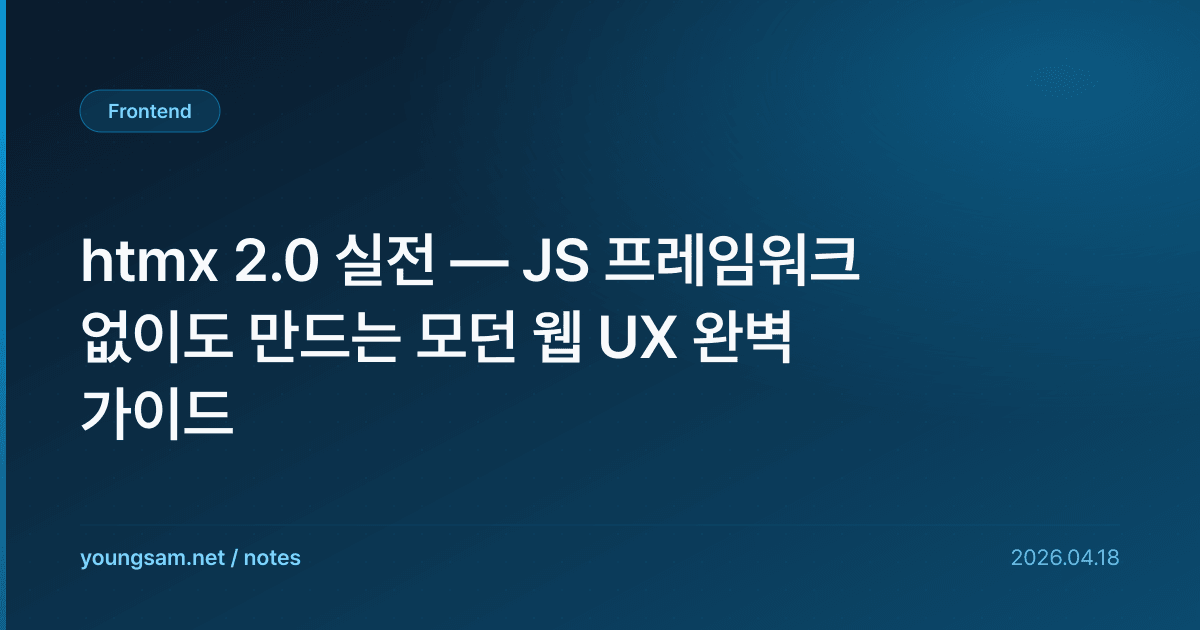 Frontend

htmx 2.0 실전 — JS 프레임워크 없이도 만드는 모던 웹 UX 완벽 가이드

youngsam.net / notes

2026.04.18